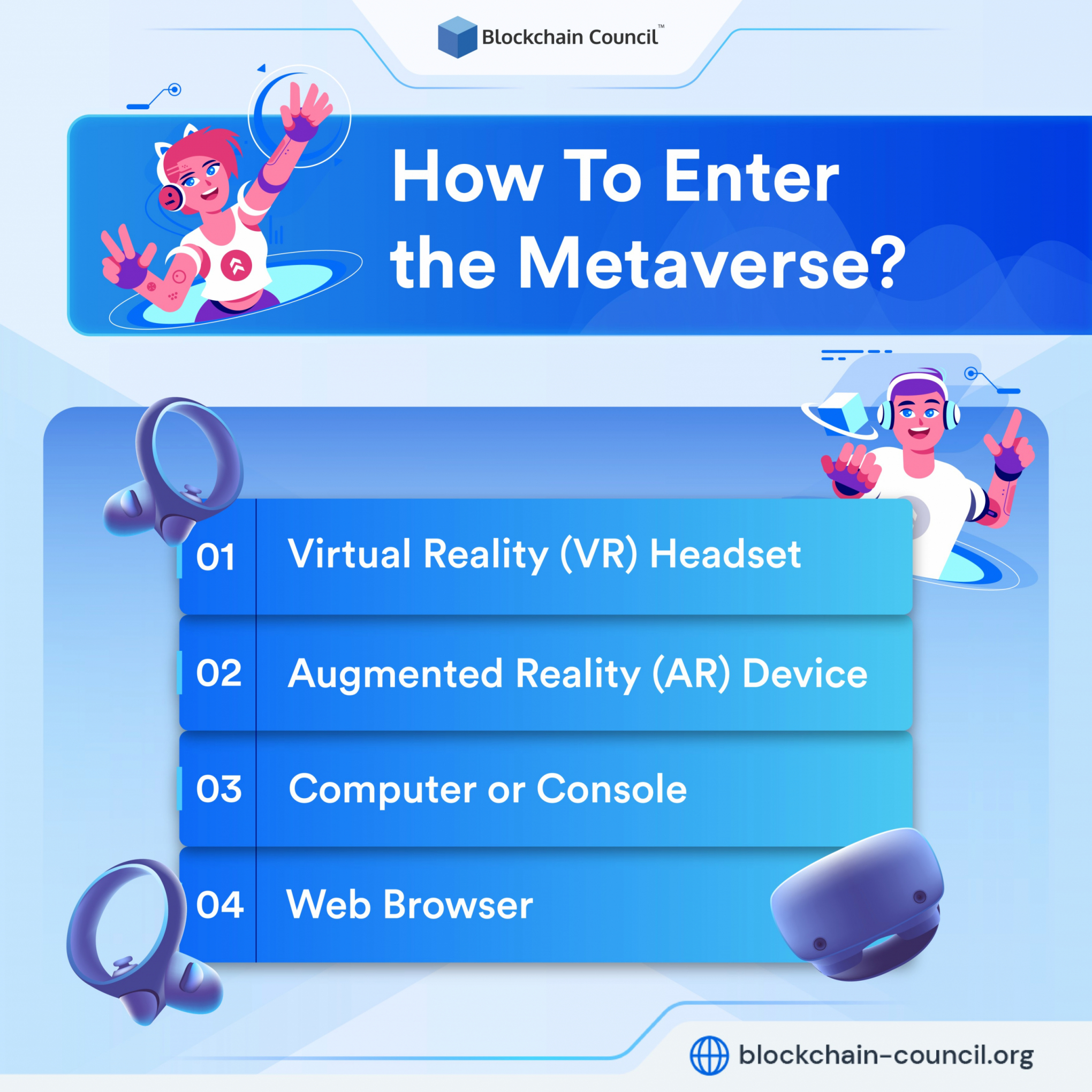 Blockchain Council™

How To Enter the Metaverse?

01 Virtual Reality (VR) Headset

02 Augmented Reality (AR) Device

03 Computer or Console

04 Web Browser

blockchain-council.org